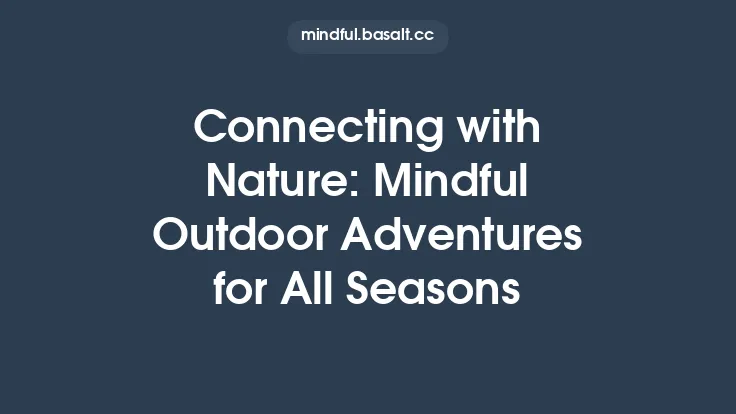 mindful.basalt.cc

Connecting with Nature: Mindful Outdoor Adventures for All Seasons